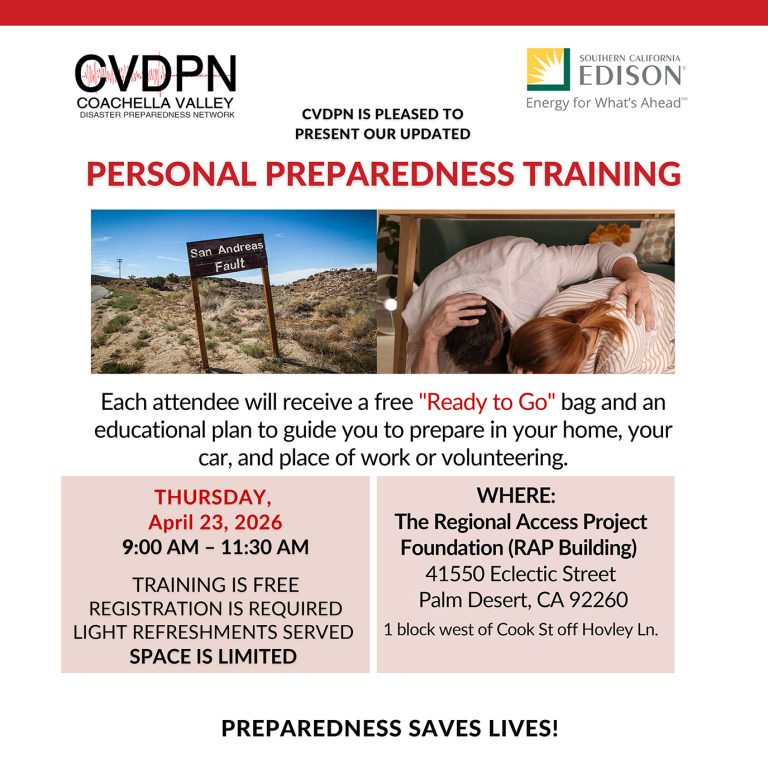 CVDPN
COACHELLA VALLEY
DISASTER PREPAREDNESS NETWORK

SOUTHERN CALIFORNIA
EDISON
Energy for What's Ahead℠

CVDPN IS PLEASED TO PRESENT OUR UPDATED

PERSONAL PREPAREDNESS TRAINING

San Andreas Fault

Each attendee will receive a free "Ready to Go" bag and an educational plan to guide you to prepare in your home, your car, and place of work or volunteering.

THURSDAY,
April 23, 2026
9:00 AM – 11:30 AM

TRAINING IS FREE
REGISTRATION IS REQUIRED
LIGHT REFRESHMENTS SERVED
SPACE IS LIMITED

WHERE:
The Regional Access Project Foundation (RAP Building)
41550 Eclectic Street
Palm Desert, CA 92260
1 block west of Cook St off Hovley Ln.

PREPAREDNESS SAVES LIVES!